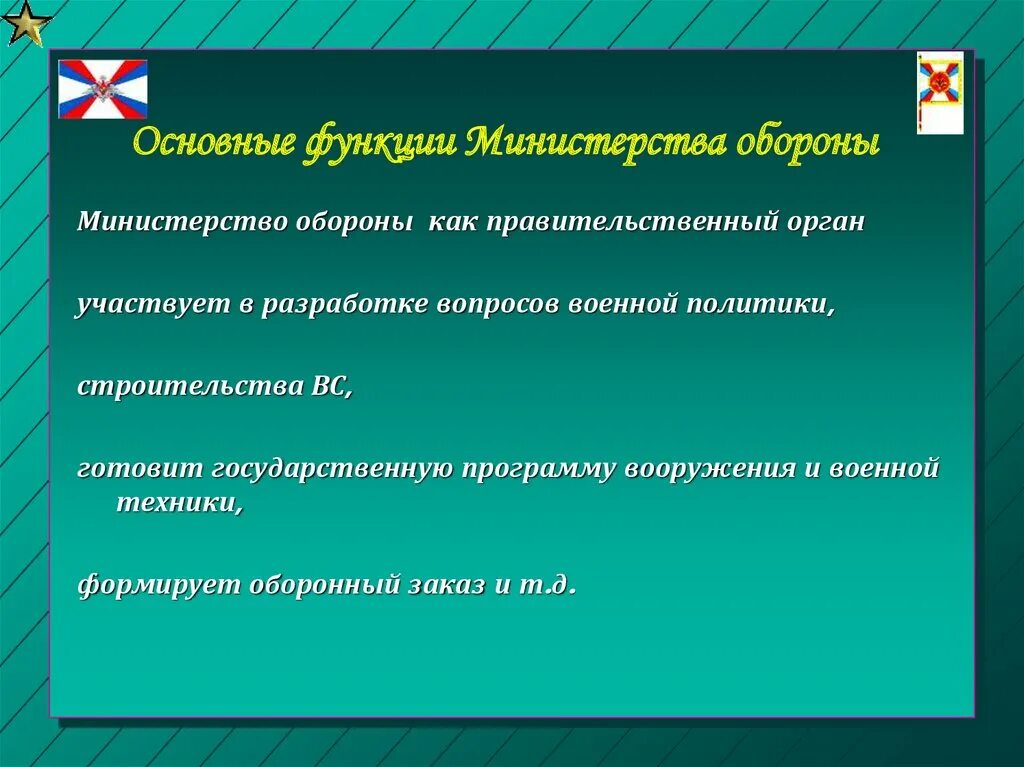 Основные функции Министерства обороны

Министерство обороны как правительственный орган

участвует в разработке вопросов военной политики,

строительства ВС,

готовит государственную программу вооружения и военной техники,

формирует оборонный заказ и т.д.